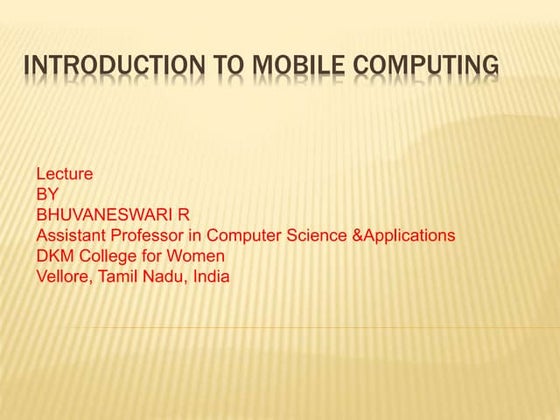 INTRODUCTION TO MOBILE COMPUTING

Lecture
BY
BHUVANESWARI R
Assistant Professor in Computer Science &Applications
DKM College for Women
Vellore, Tamil Nadu, India